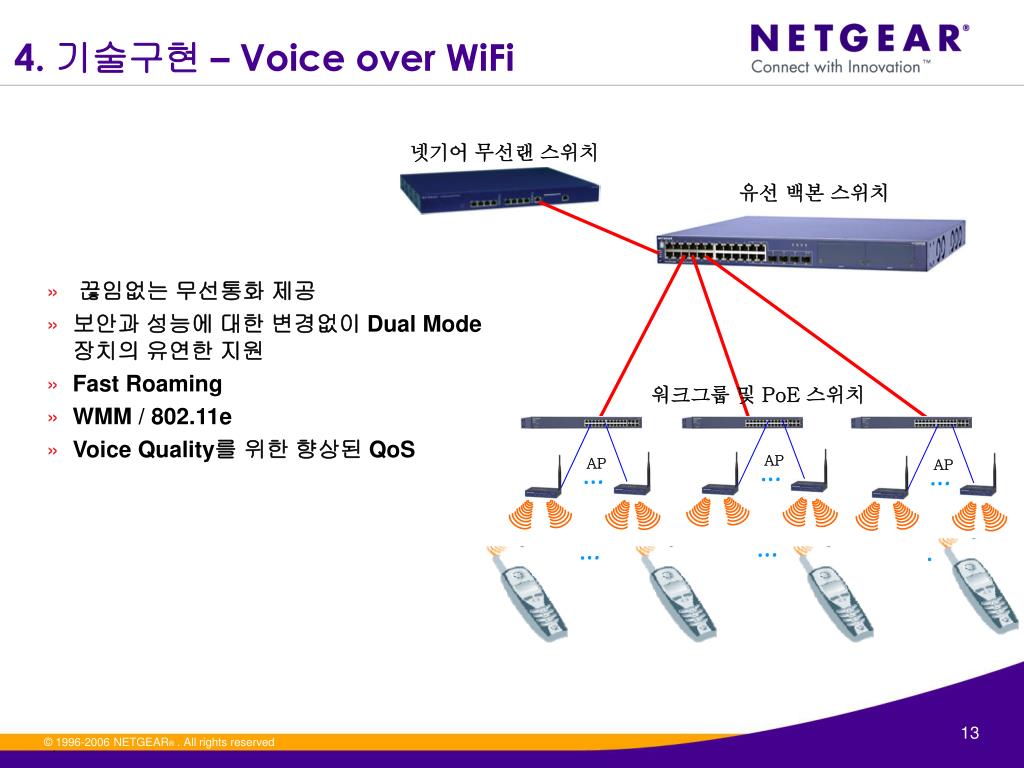 4. 기술구현 – Voice over WiFi

NETGEAR®
Connect with Innovation™

넷기어 무선랜 스위치

유선 백본 스위치

» 끊임없는 무선통화 제공
» 보안과 성능에 대한 변경없이 Dual Mode 장치의 유연한 지원
» Fast Roaming
» WMM / 802.11e
» Voice Quality를 위한 향상된 QoS

워크그룹 및 PoE 스위치

AP ...
AP ...
AP ...

...
...
.

© 1996-2006 NETGEAR® . All rights reserved

13